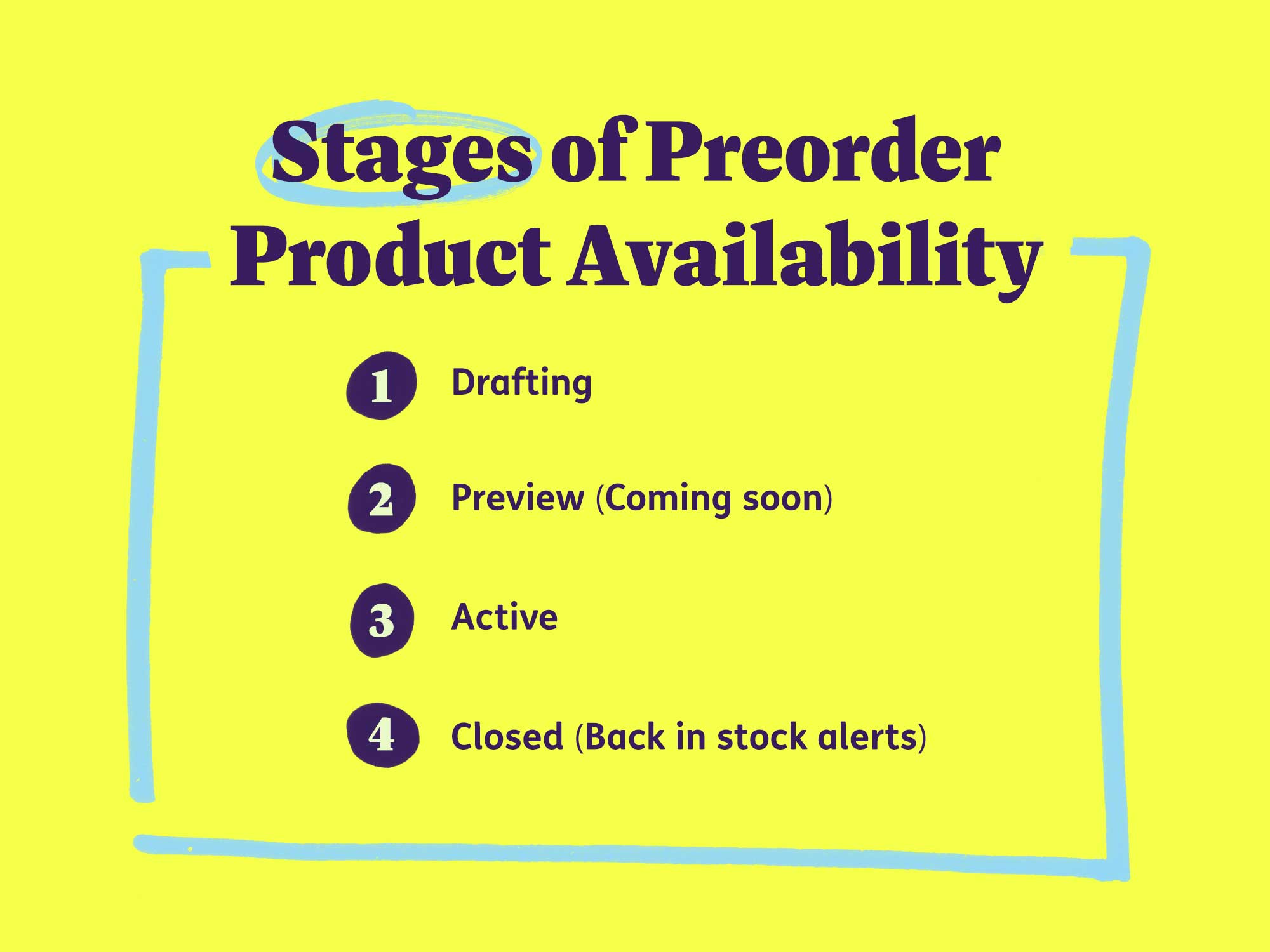 Stages of Preorder Product Availability

1 Drafting

2 Preview (Coming soon)

3 Active

4 Closed (Back in stock alerts)